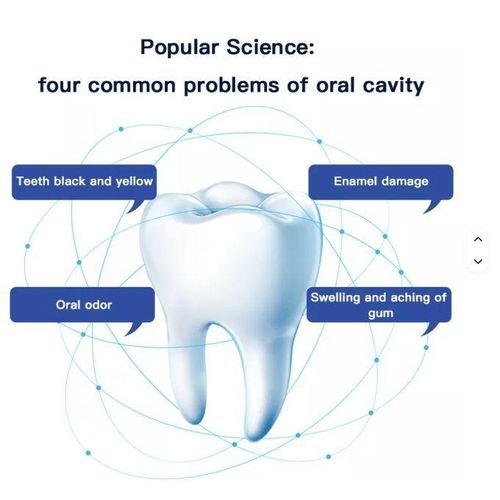 Popular Science:

four common problems of oral cavity

Teeth black and yellow

Enamel damage

Oral odor

Swelling and aching of gum